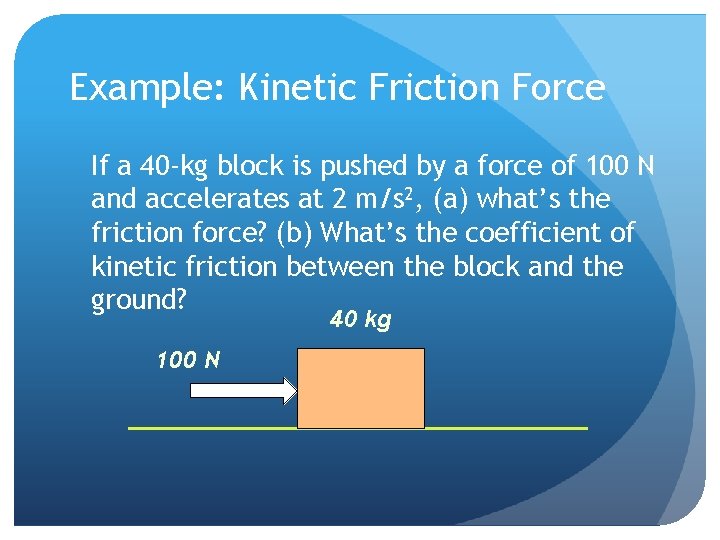 Example: Kinetic Friction Force

If a 40-kg block is pushed by a force of 100 N and accelerates at 2 $m/s^2$, (a) what's the friction force? (b) What's the coefficient of kinetic friction between the block and the ground?

40 kg

100 N